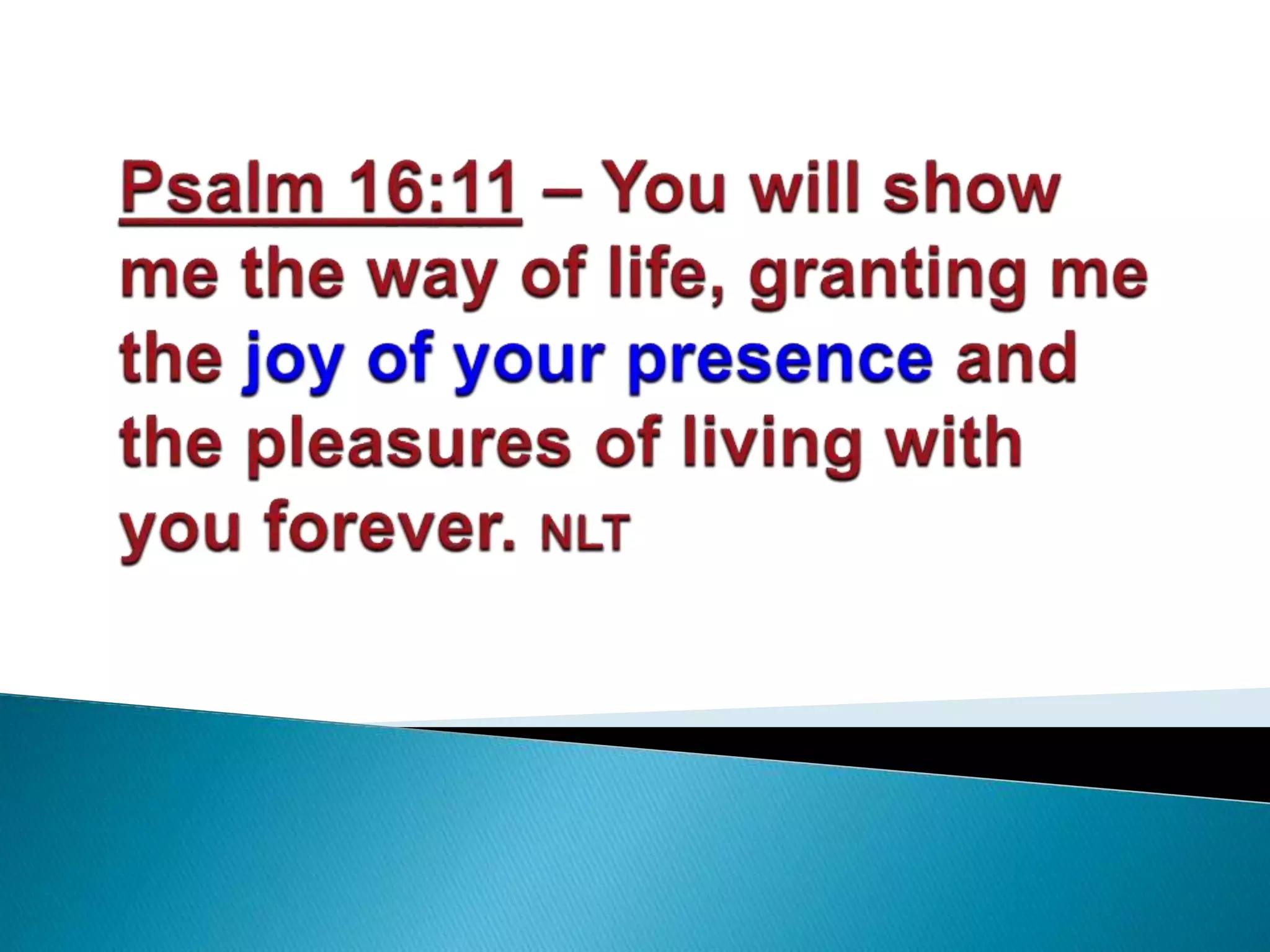 Psalm 16:11 – You will show me the way of life, granting me the joy of your presence and the pleasures of living with you forever. NLT